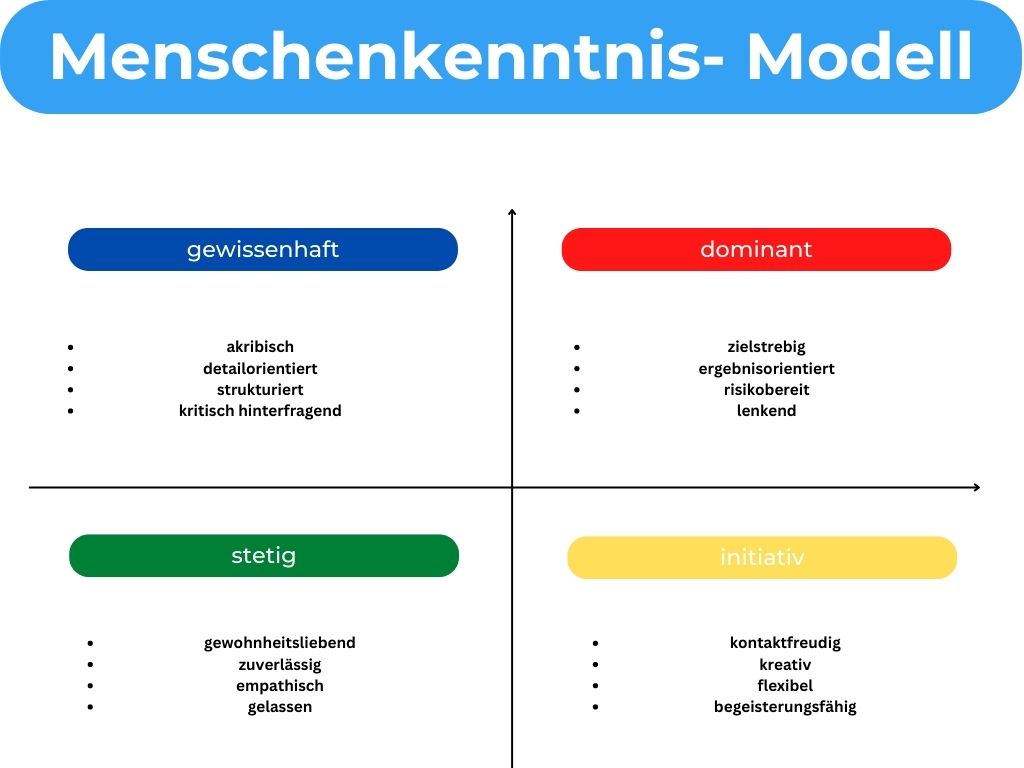 Menschenkenntnis- Modell

gewissenhaft

- akribisch
- detailorientiert
- strukturiert
- kritisch hinterfragend

dominant

- zielstrebig
- ergebnisorientiert
- risikobereit
- lenkend

stetig

- gewohnheitsliebend
- zuverlässig
- empathisch
- gelassen

initiativ

- kontaktfreudig
- kreativ
- flexibel
- begeisterungsfähig